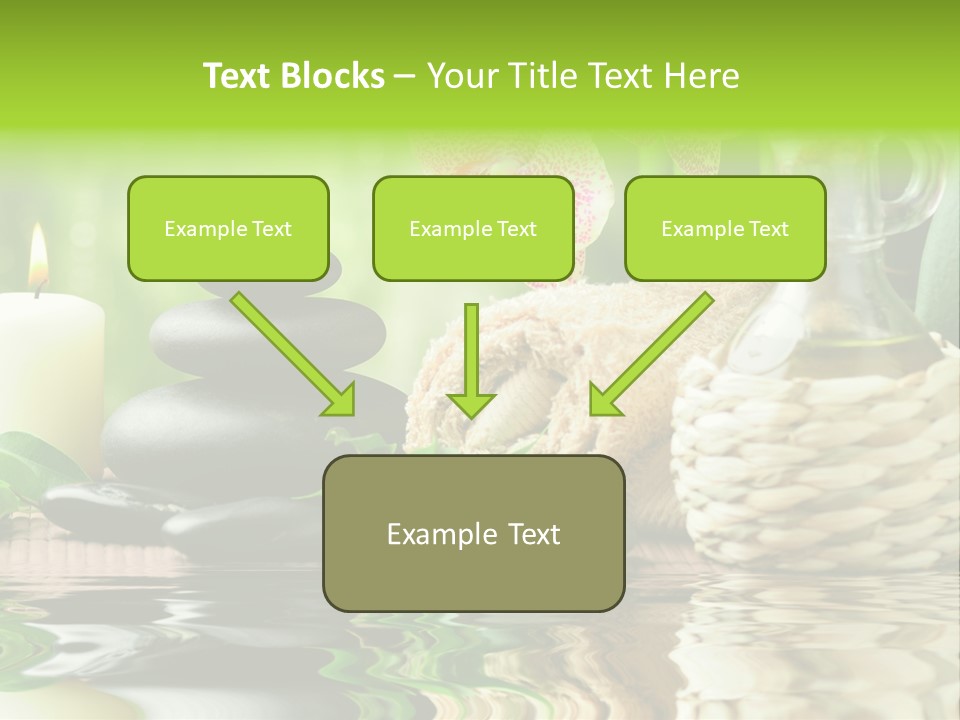 Text Blocks – Your Title Text Here

Example Text

Example Text

Example Text

Example Text